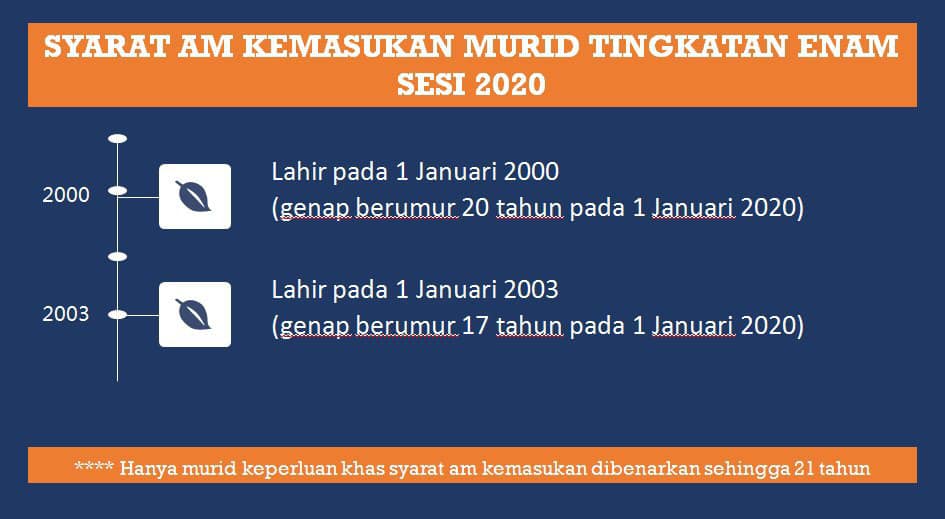 SYARAT AM KEMASUKAN MURID TINGKATAN ENAM SESI 2020

2000

Lahir pada 1 Januari 2000
(genap berumur 20 tahun pada 1 Januari 2020)

2003

Lahir pada 1 Januari 2003
(genap berumur 17 tahun pada 1 Januari 2020)

**** Hanya murid keperluan khas syarat am kemasukan dibenarkan sehingga 21 tahun